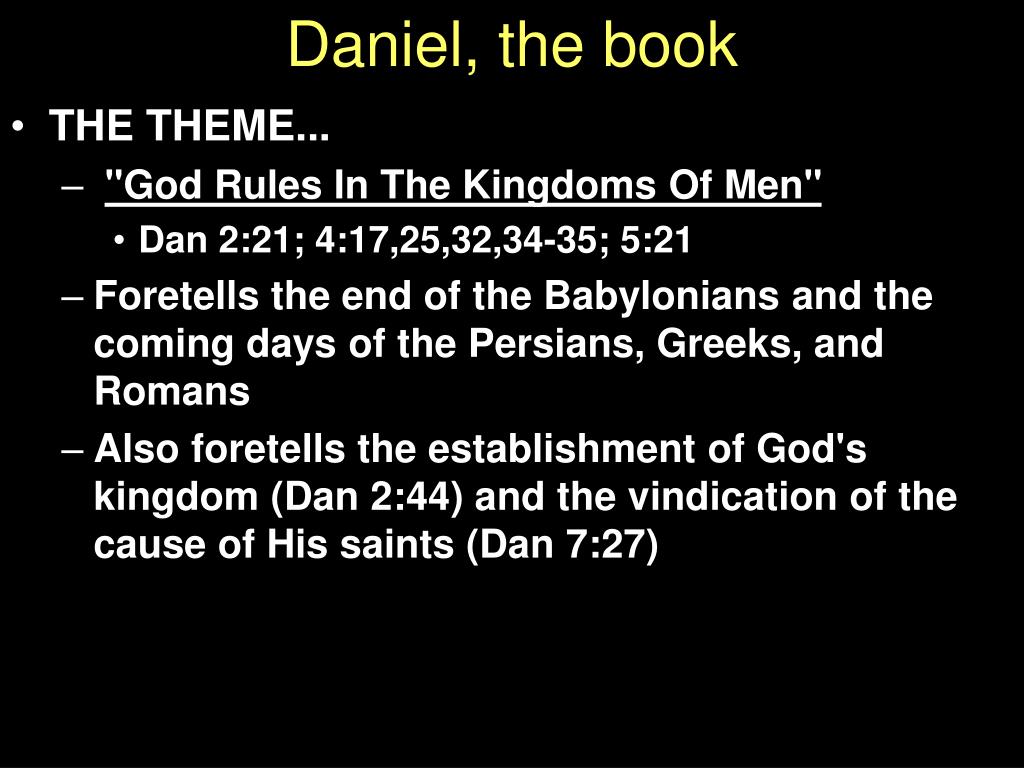 Daniel, the book

• THE THEME...
 – "God Rules In The Kingdoms Of Men"
  • Dan 2:21; 4:17,25,32,34-35; 5:21
 – Foretells the end of the Babylonians and the coming days of the Persians, Greeks, and Romans
 – Also foretells the establishment of God's kingdom (Dan 2:44) and the vindication of the cause of His saints (Dan 7:27)